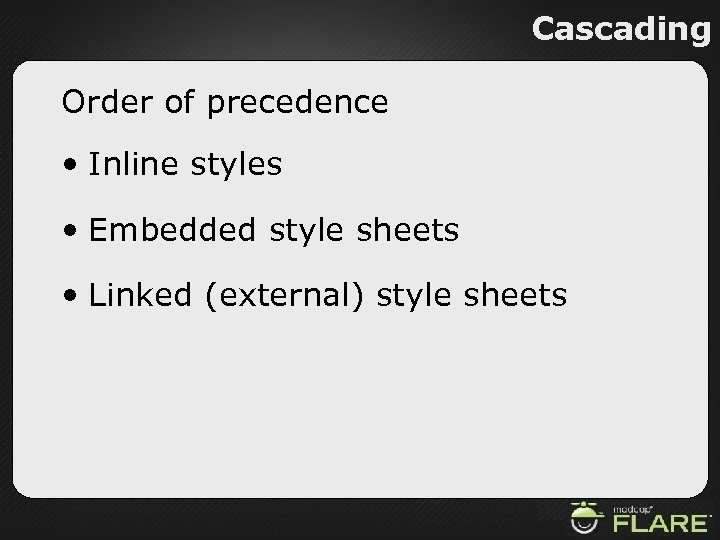 Cascading

Order of precedence

• Inline styles

• Embedded style sheets

• Linked (external) style sheets

madcap FLARE